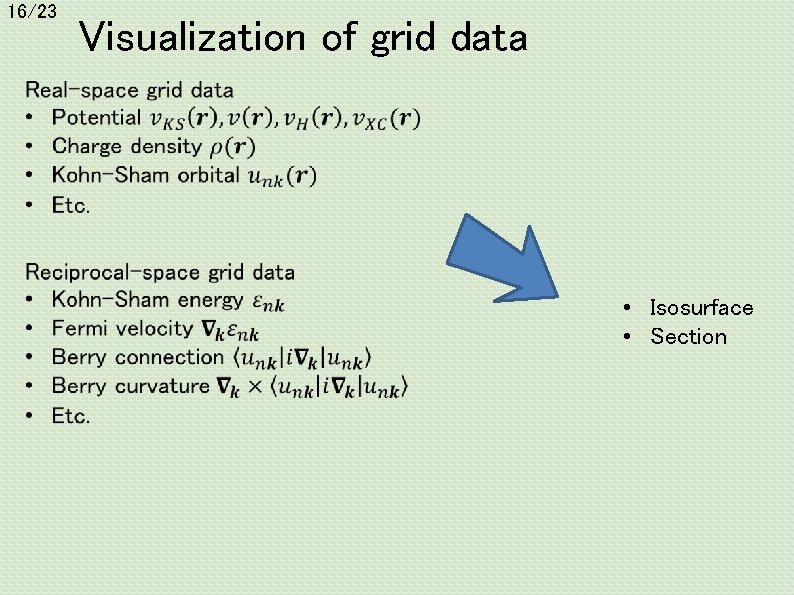 16/23

Visualization of grid data

Real-space grid data
• Potential $v_{KS}(\boldsymbol{r}), v(\boldsymbol{r}), v_H(\boldsymbol{r}), v_{XC}(\boldsymbol{r})$
• Charge density $\rho(\boldsymbol{r})$
• Kohn-Sham orbital $u_{nk}(\boldsymbol{r})$
• Etc.

Reciprocal-space grid data
• Kohn-Sham energy $\varepsilon_{n\boldsymbol{k}}$
• Fermi velocity $\boldsymbol{\nabla}_{\boldsymbol{k}}\varepsilon_{n\boldsymbol{k}}$
• Berry connection $\langle u_{n\boldsymbol{k}}|i\boldsymbol{\nabla}_{\boldsymbol{k}}|u_{n\boldsymbol{k}}\rangle$
• Berry curvature $\boldsymbol{\nabla}_{\boldsymbol{k}} \times \langle u_{n\boldsymbol{k}}|i\boldsymbol{\nabla}_{\boldsymbol{k}}|u_{n\boldsymbol{k}}\rangle$
• Etc.

• Isosurface
• Section